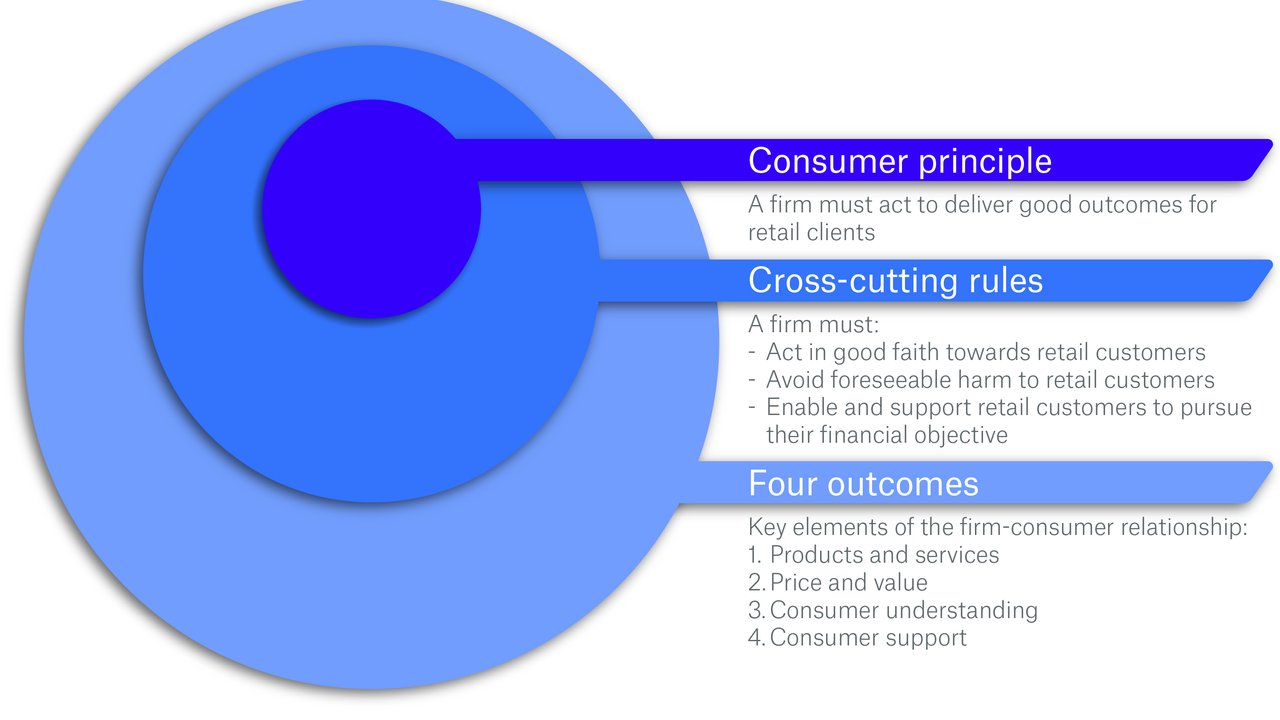 Consumer principle

A firm must act to deliver good outcomes for retail clients

Cross-cutting rules

A firm must:
- Act in good faith towards retail customers
- Avoid foreseeable harm to retail customers
- Enable and support retail customers to pursue their financial objective

Four outcomes

Key elements of the firm-consumer relationship:
1. Products and services
2. Price and value
3. Consumer understanding
4. Consumer support